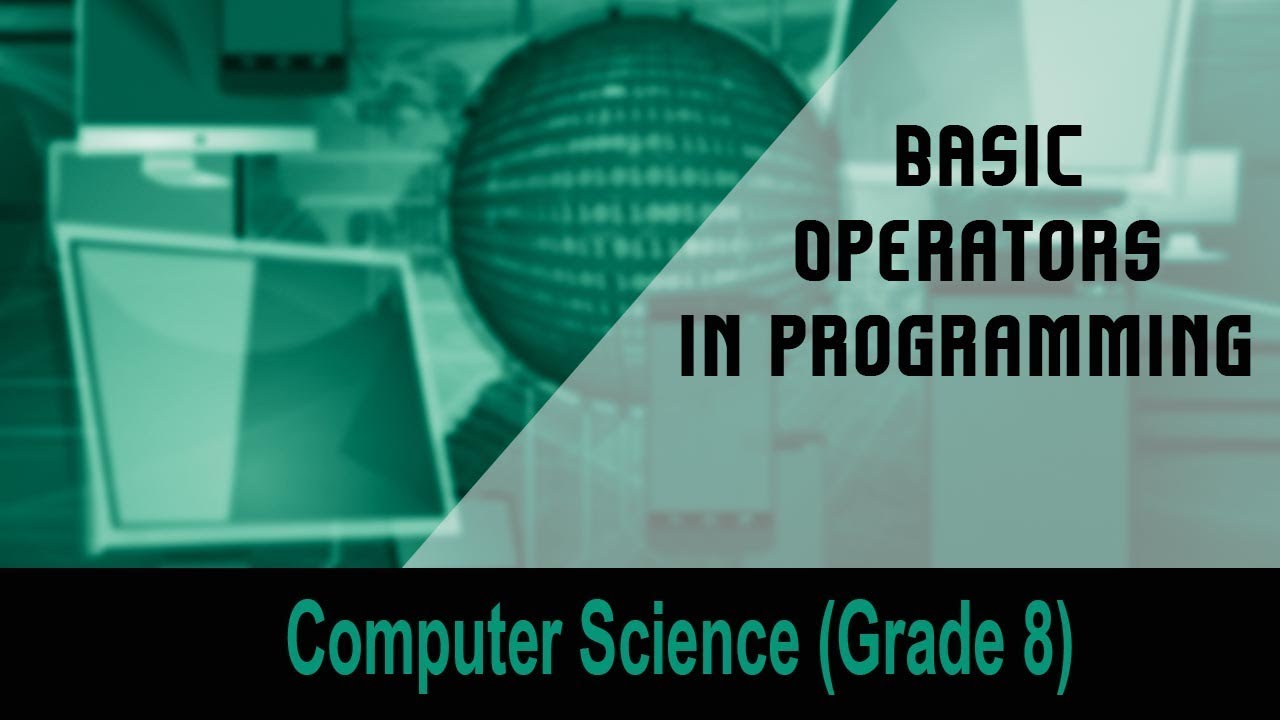 BASIC
OPERATORS
IN PROGRAMMING

Computer Science (Grade 8)